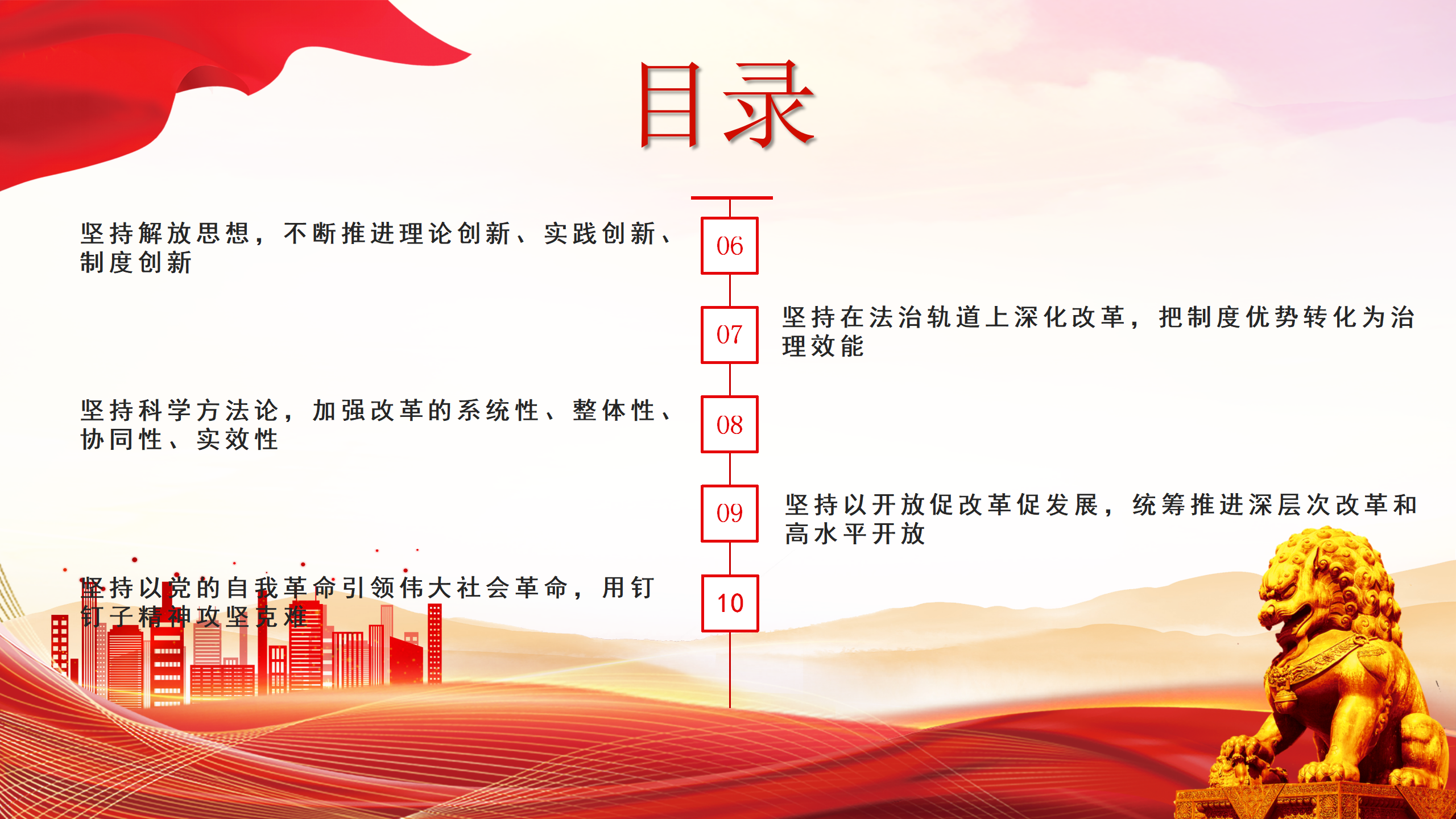 目录

坚持解放思想，不断推进理论创新、实践创新、制度创新

06

07

坚持在法治轨道上深化改革，把制度优势转化为治理效能

坚持科学方法论，加强改革的系统性、整体性、协同性、实效性

08

09

坚持以开放促改革促发展，统筹推进深层次改革和高水平开放

坚持以党的自我革命引领伟大社会革命，用钉钉子精神攻坚克难

10